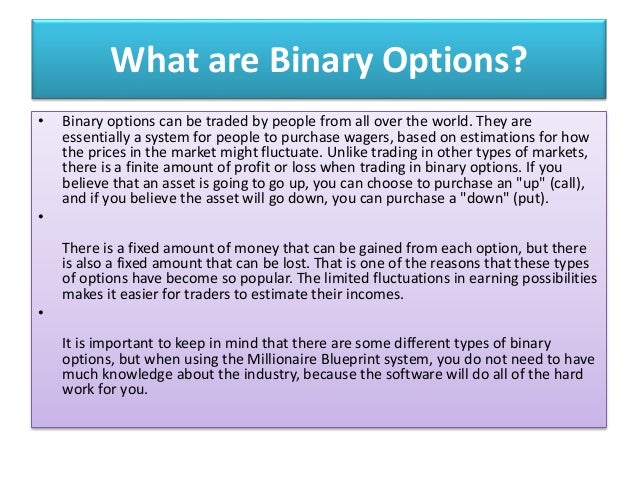 What are Binary Options?

• Binary options can be traded by people from all over the world. They are essentially a system for people to purchase wagers, based on estimations for how the prices in the market might fluctuate. Unlike trading in other types of markets, there is a finite amount of profit or loss when trading in binary options. If you believe that an asset is going to go up, you can choose to purchase an "up" (call), and if you believe the asset will go down, you can purchase a "down" (put).

•

There is a fixed amount of money that can be gained from each option, but there is also a fixed amount that can be lost. That is one of the reasons that these types of options have become so popular. The limited fluctuations in earning possibilities makes it easier for traders to estimate their incomes.

•

It is important to keep in mind that there are some different types of binary options, but when using the Millionaire Blueprint system, you do not need to have much knowledge about the industry, because the software will do all of the hard work for you.